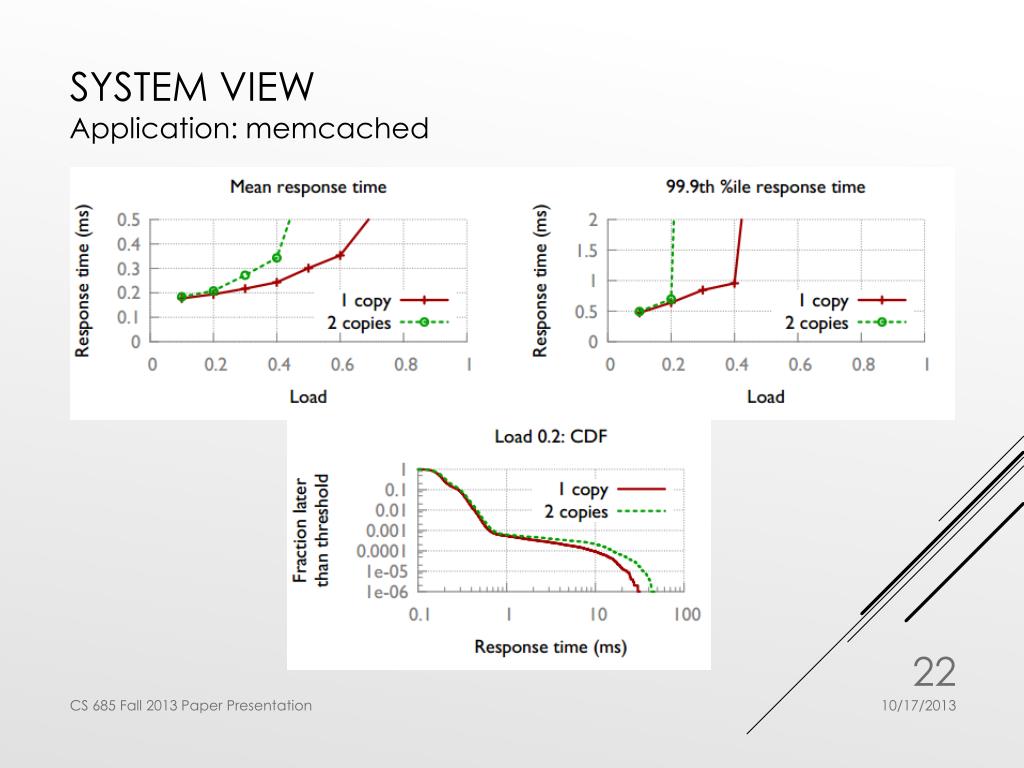 SYSTEM VIEW
Application: memcached

Mean response time

Response time (ms)

0.5
0.4
0.3
0.2
0.1
0

0 0.2 0.4 0.6 0.8 1

Load

1 copy
2 copies

99.9th %ile response time

Response time (ms)

2
1.5
1
0.5
0

0 0.2 0.4 0.6 0.8 1

Load

1 copy
2 copies

Load 0.2: CDF

Fraction later than threshold

1
0.1
0.01
0.001
0.0001
1e-05
1e-06

0.1 1 10 100

Response time (ms)

1 copy
2 copies

22

CS 685 Fall 2013 Paper Presentation

10/17/2013